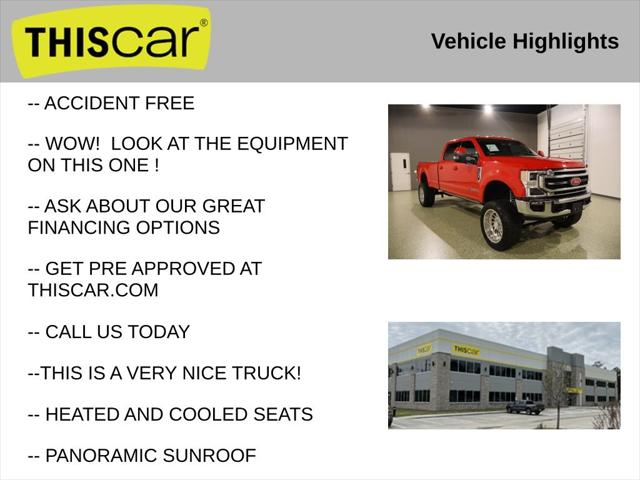 THIScar®

Vehicle Highlights

-- ACCIDENT FREE

-- WOW! LOOK AT THE EQUIPMENT ON THIS ONE !

-- ASK ABOUT OUR GREAT FINANCING OPTIONS

-- GET PRE APPROVED AT THISCAR.COM

-- CALL US TODAY

--THIS IS A VERY NICE TRUCK!

-- HEATED AND COOLED SEATS

-- PANORAMIC SUNROOF

THIScar

THIScar